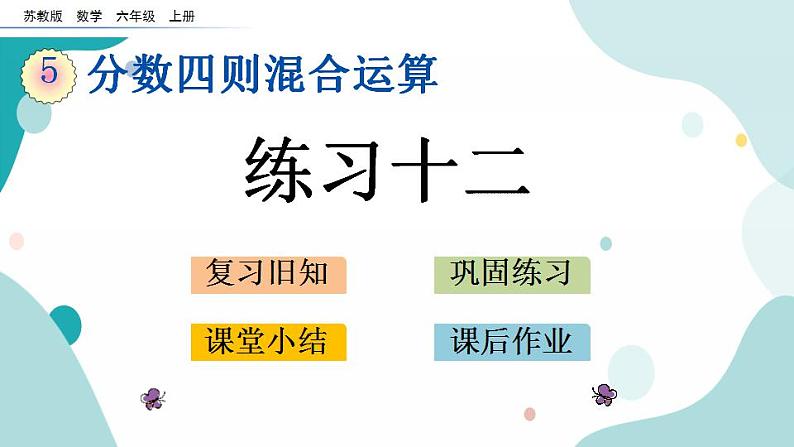 苏教版 数学 六年级 上册

5 分数四则混合运算

练习十二

复习旧知

巩固练习

课堂小结

课后作业